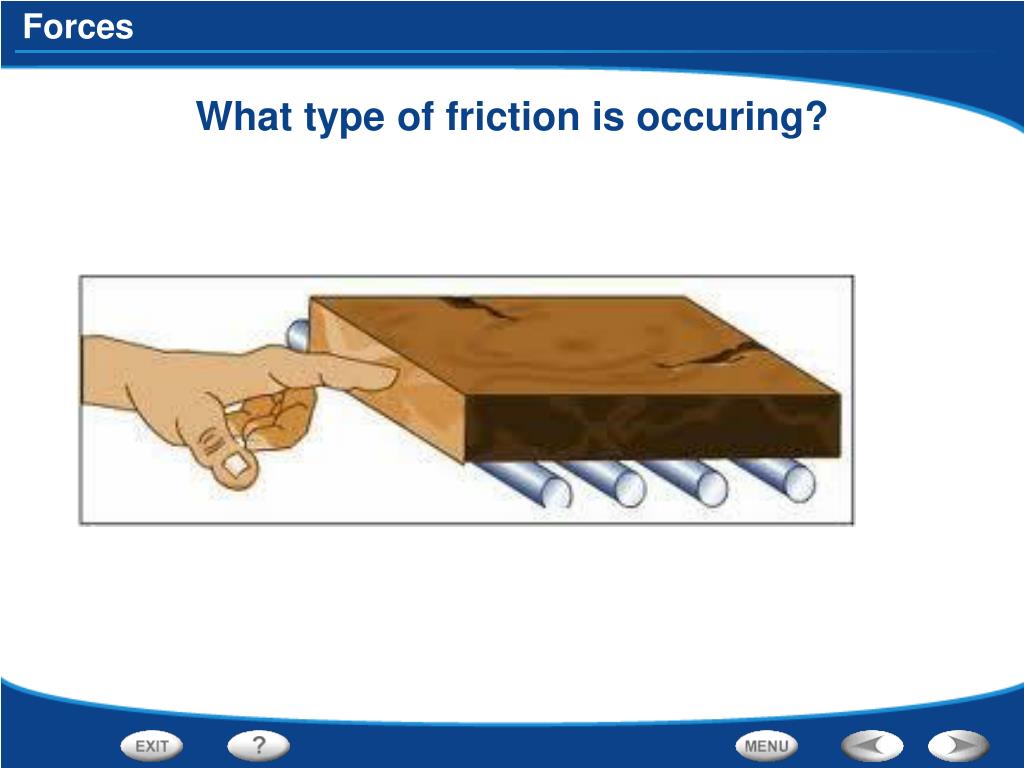 Forces

What type of friction is occuring?

EXIT

?

MENU